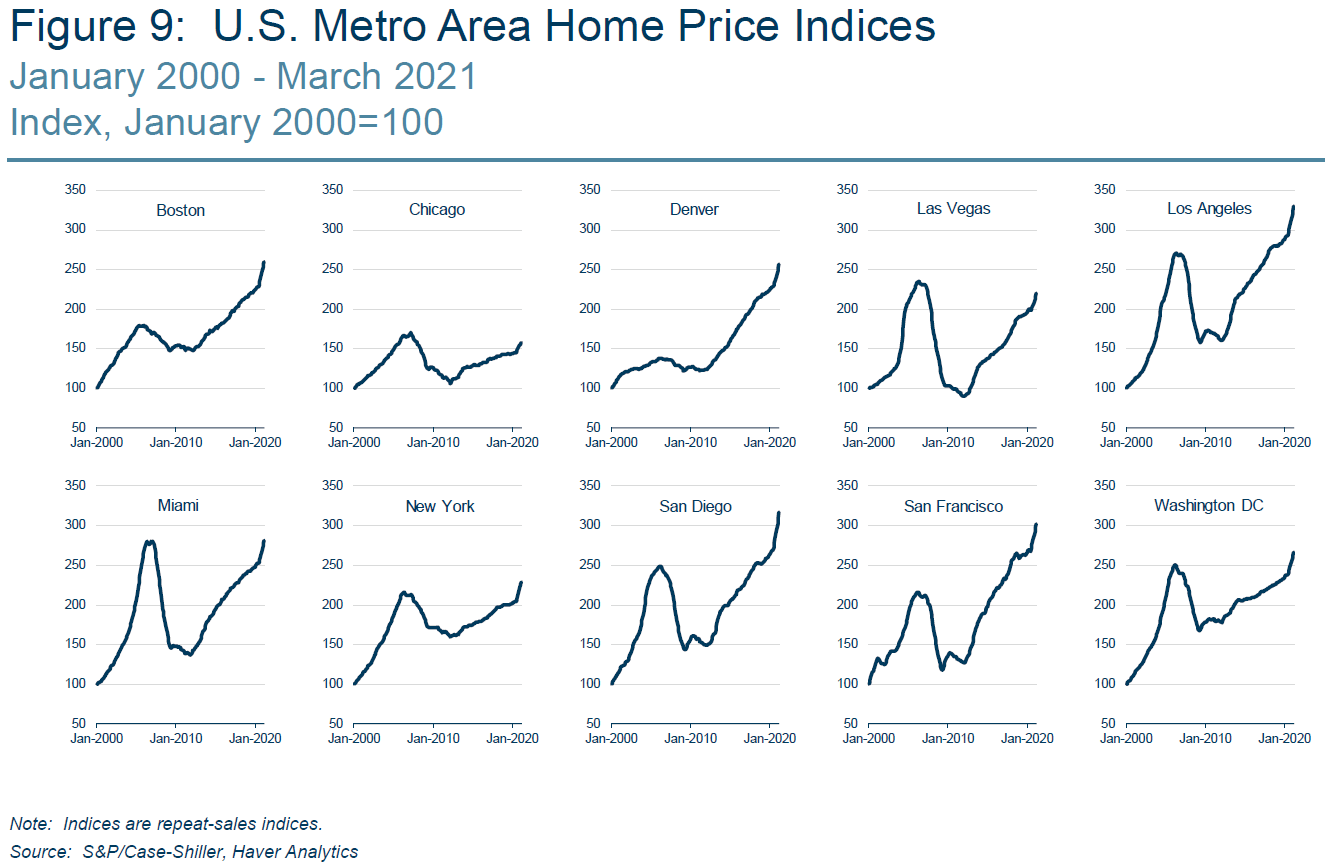 Figure 9: U.S. Metro Area Home Price Indices
January 2000 - March 2021
Index, January 2000=100

Boston
350
300
250
200
150
100
50
Jan-2000 Jan-2010 Jan-2020

Chicago
350
300
250
200
150
100
50
Jan-2000 Jan-2010 Jan-2020

Denver
350
300
250
200
150
100
50
Jan-2000 Jan-2010 Jan-2020

Las Vegas
350
300
250
200
150
100
50
Jan-2000 Jan-2010 Jan-2020

Los Angeles
350
300
250
200
150
100
50
Jan-2000 Jan-2010 Jan-2020

Miami
350
300
250
200
150
100
50
Jan-2000 Jan-2010 Jan-2020

New York
350
300
250
200
150
100
50
Jan-2000 Jan-2010 Jan-2020

San Diego
350
300
250
200
150
100
50
Jan-2000 Jan-2010 Jan-2020

San Francisco
350
300
250
200
150
100
50
Jan-2000 Jan-2010 Jan-2020

Washington DC
350
300
250
200
150
100
50
Jan-2000 Jan-2010 Jan-2020

Note: Indices are repeat-sales indices.
Source: S&P/Case-Shiller, Haver Analytics